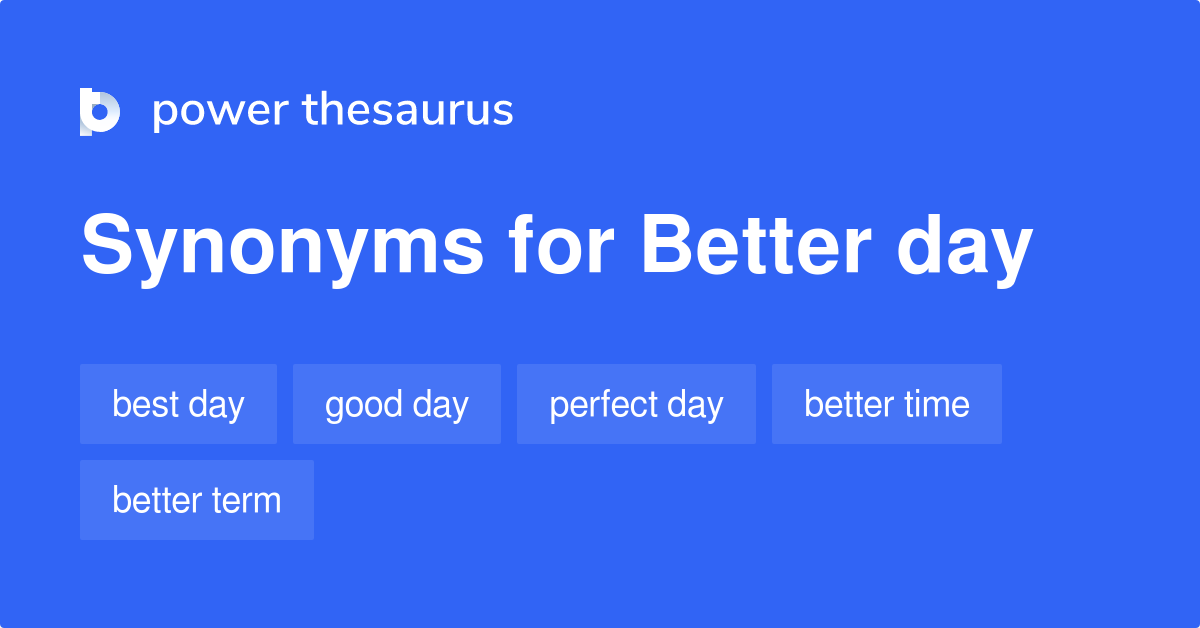 power thesaurus

Synonyms for Better day

best day
good day
perfect day
better time
better term